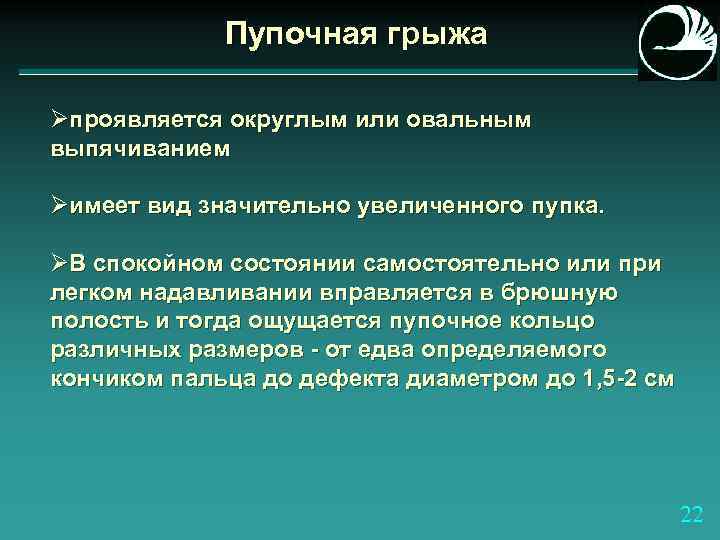 Пупочная грыжа

➢проявляется округлым или овальным выпячиванием

➢имеет вид значительно увеличенного пупка.

➢В спокойном состоянии самостоятельно или при легком надавливании вправляется в брюшную полость и тогда ощущается пупочное кольцо различных размеров - от едва определяемого кончиком пальца до дефекта диаметром до 1,5-2 см

22